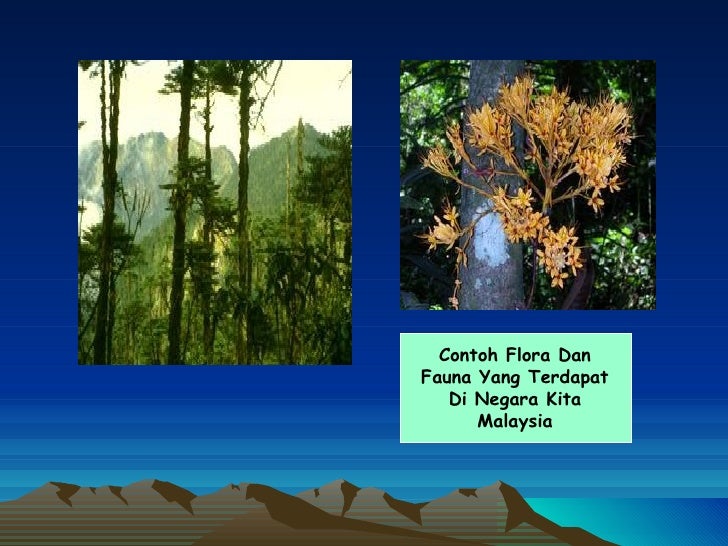 Contoh Flora Dan Fauna Yang Terdapat Di Negara Kita Malaysia